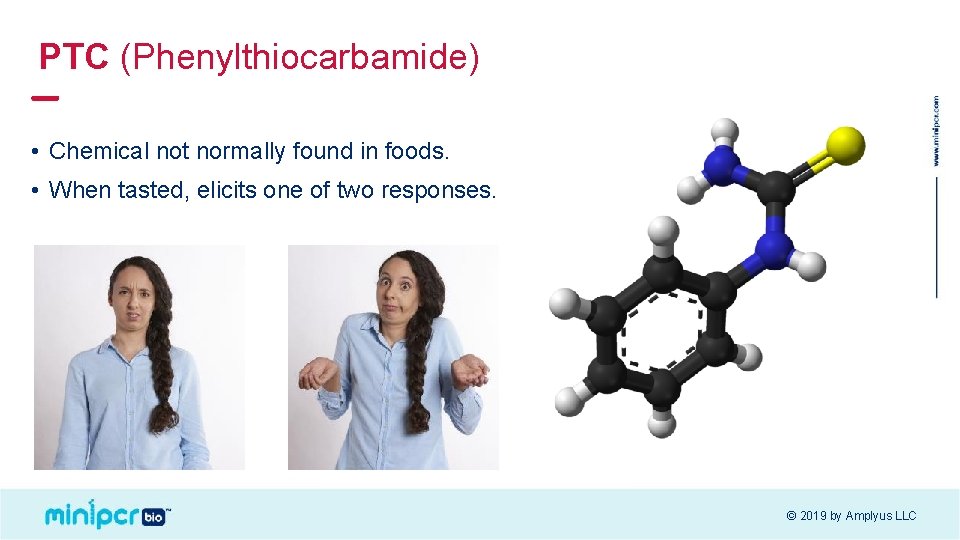 PTC (Phenylthiocarbamide)

• Chemical not normally found in foods.
• When tasted, elicits one of two responses.

www.minipcr.com

minipcr bio™

© 2019 by Amplyus LLC